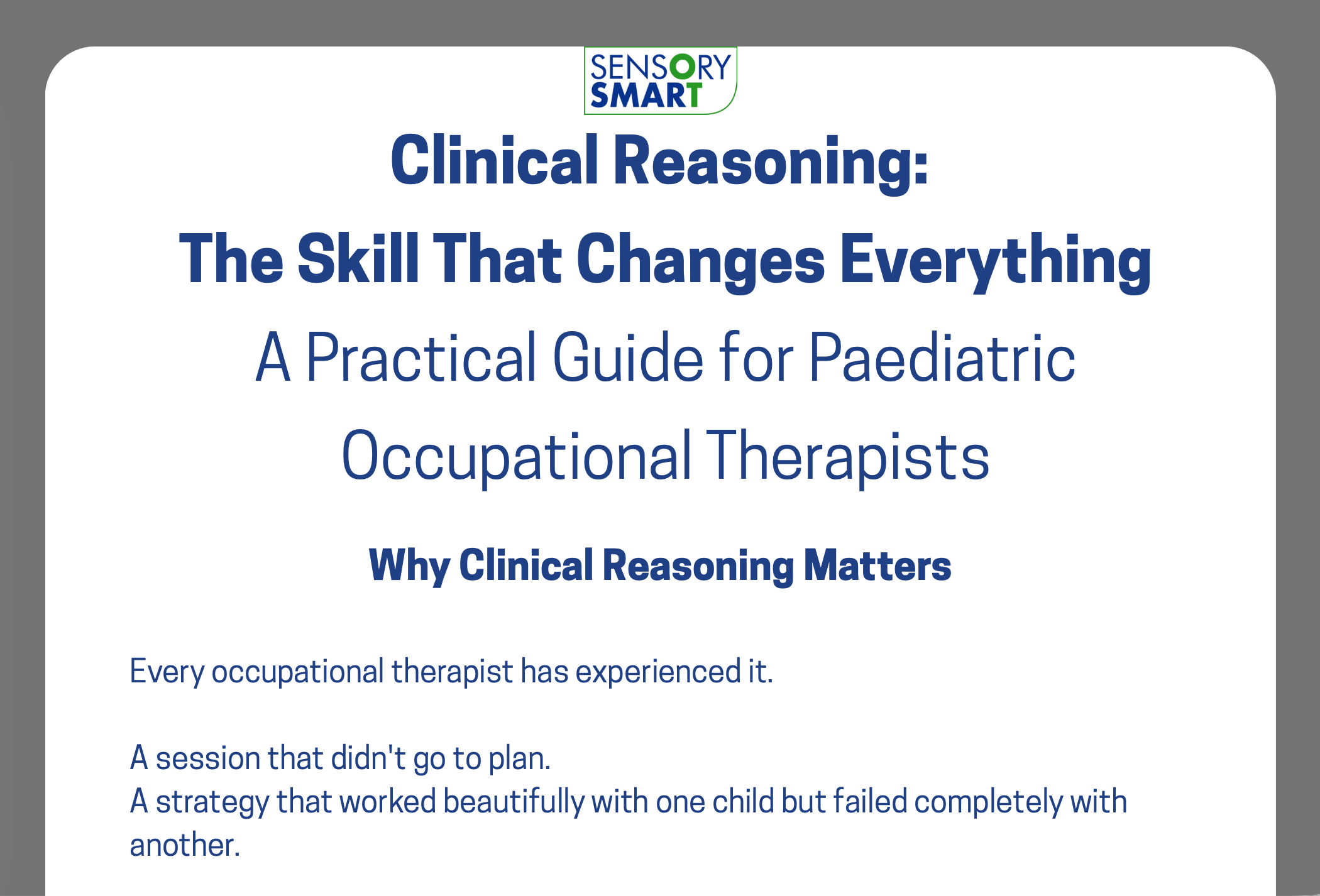 SENSORY
SMART

Clinical Reasoning:
The Skill That Changes Everything

A Practical Guide for Paediatric Occupational Therapists

Why Clinical Reasoning Matters

Every occupational therapist has experienced it.

A session that didn't go to plan.
A strategy that worked beautifully with one child but failed completely with another.